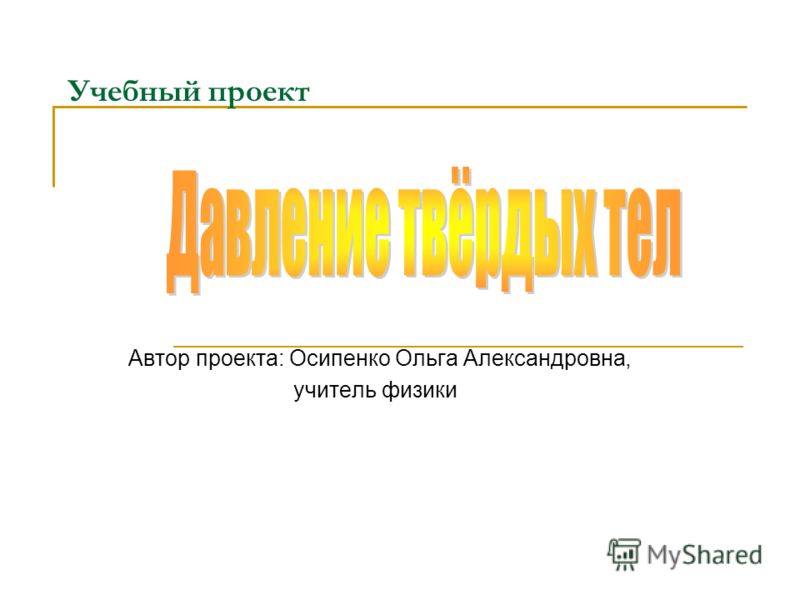 Учебный проект

Давление твёрдых тел

Автор проекта: Осипенко Ольга Александровна, учитель физики

MyShared